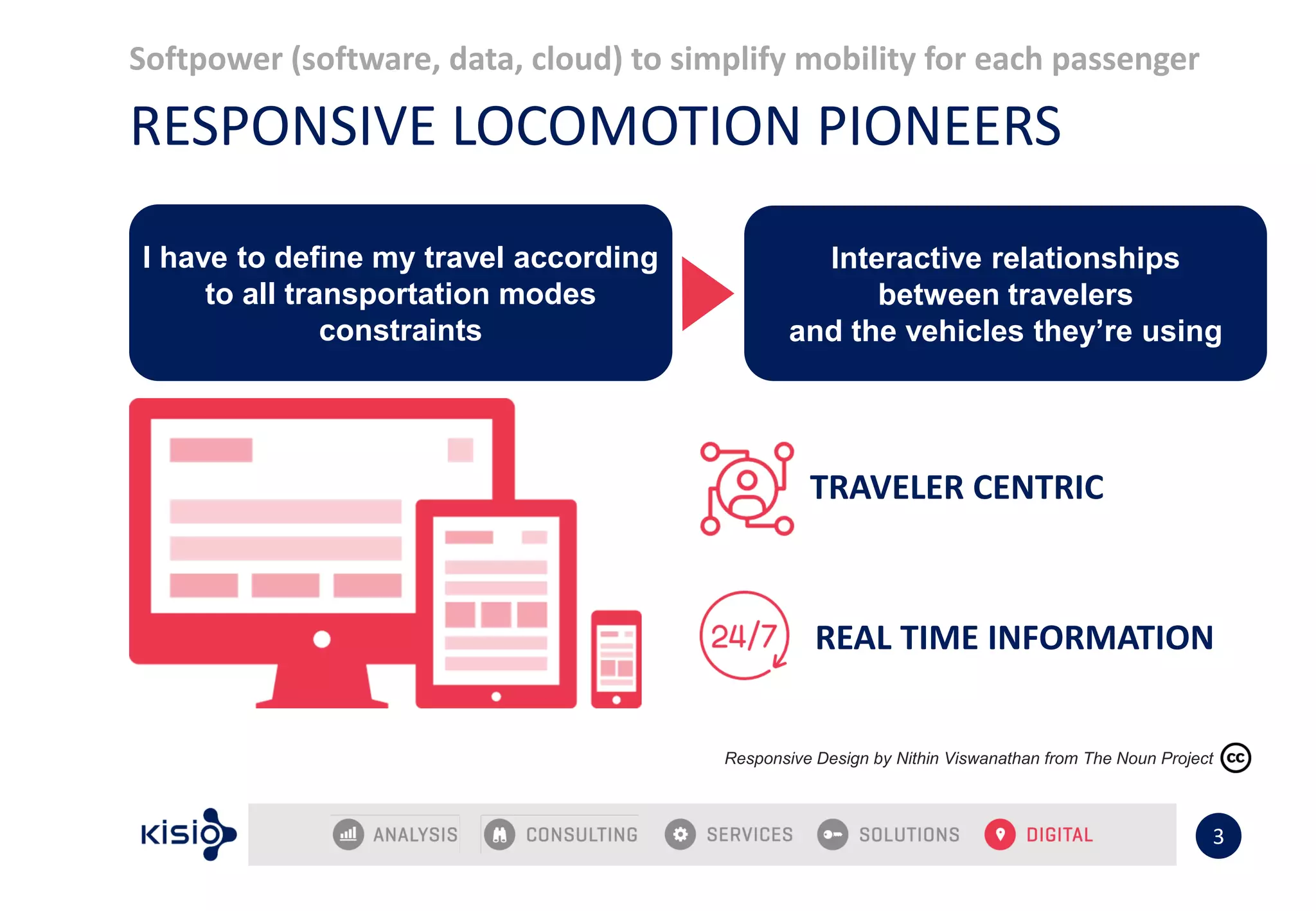 Softpower (software, data, cloud) to simplify mobility for each passenger

RESPONSIVE LOCOMOTION PIONEERS

I have to define my travel according to all transportation modes constraints

Interactive relationships between travelers and the vehicles they're using

TRAVELER CENTRIC

24/7

REAL TIME INFORMATION

Responsive Design by Nithin Viswanathan from The Noun Project cc

kisio

ANALYSIS CONSULTING SERVICES SOLUTIONS DIGITAL

3